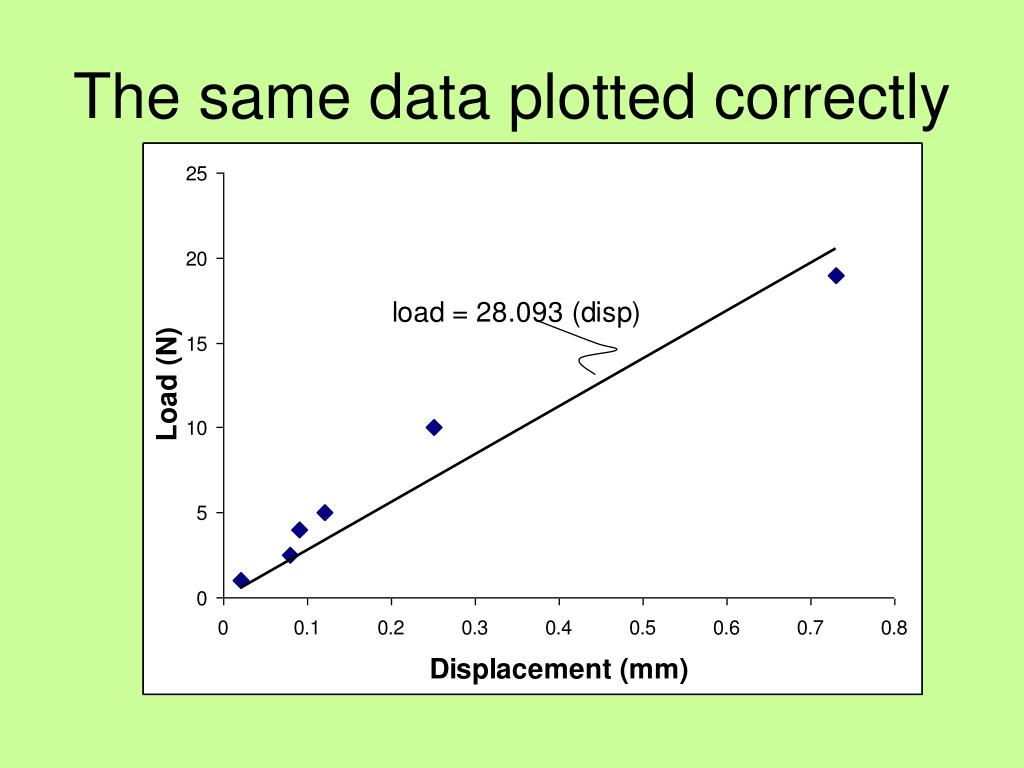 The same data plotted correctly

25
20
15
10
5
0

Load (N)

load = 28.093 (disp)

0 0.1 0.2 0.3 0.4 0.5 0.6 0.7 0.8

Displacement (mm)